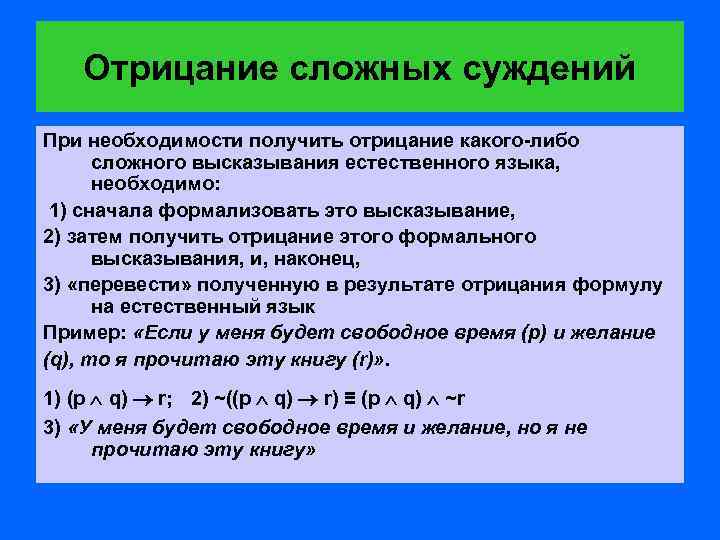 Отрицание сложных суждений

При необходимости получить отрицание какого-либо сложного высказывания естественного языка, необходимо:

1) сначала формализовать это высказывание,

2) затем получить отрицание этого формального высказывания, и, наконец,

3) «перевести» полученную в результате отрицания формулу на естественный язык

Пример: «Если у меня будет свободное время (p) и желание (q), то я прочитаю эту книгу (r)».

1) $(p \wedge q) \rightarrow r$; 2) $\sim((p \wedge q) \rightarrow r) \equiv (p \wedge q) \wedge \sim r$

3) «У меня будет свободное время и желание, но я не прочитаю эту книгу»